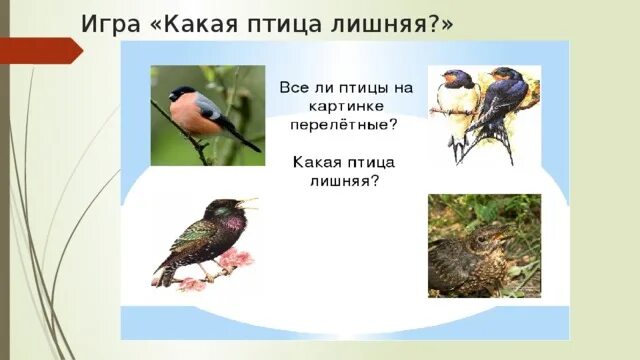 Игра «Какая птица лишняя?»

Все ли птицы на картинке перелётные?

Какая птица лишняя?